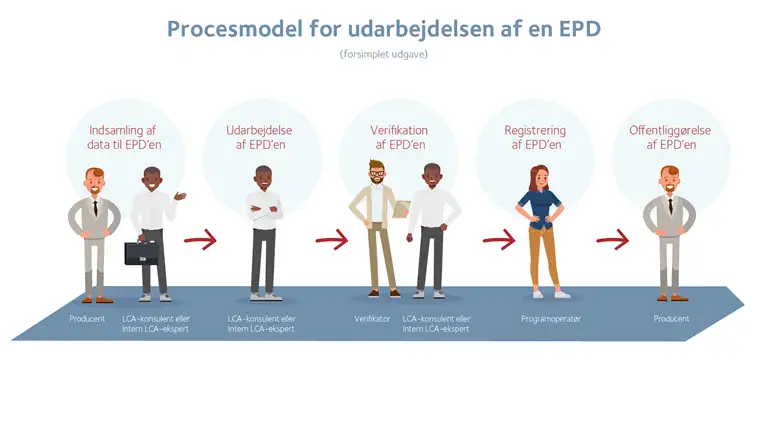 Procesmodel for udarbejdelsen af en EPD

(forsimplet udgave)

Indsamling af data til EPD'en

Udarbejdelse af EPD'en

Verifikation af EPD'en

Registrering af EPD'en

Offentliggørelse af EPD'en

Producent

LCA-konsulent eller Intern LCA-ekspert

LCA-konsulent eller Intern LCA-ekspert

Verifikator

LCA-konsulent eller Intern LCA-ekspert

Programoperatør

Producent